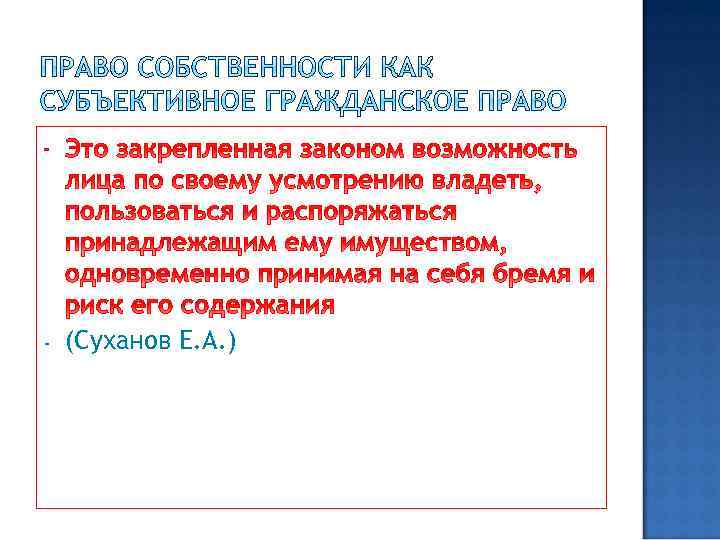 ПРАВО СОБСТВЕННОСТИ КАК СУБЪЕКТИВНОЕ ГРАЖДАНСКОЕ ПРАВО

- Это закрепленная законом возможность лица по своему усмотрению владеть, пользоваться и распоряжаться принадлежащим ему имуществом, одновременно принимая на себя бремя и риск его содержания
- (Суханов Е.А.)